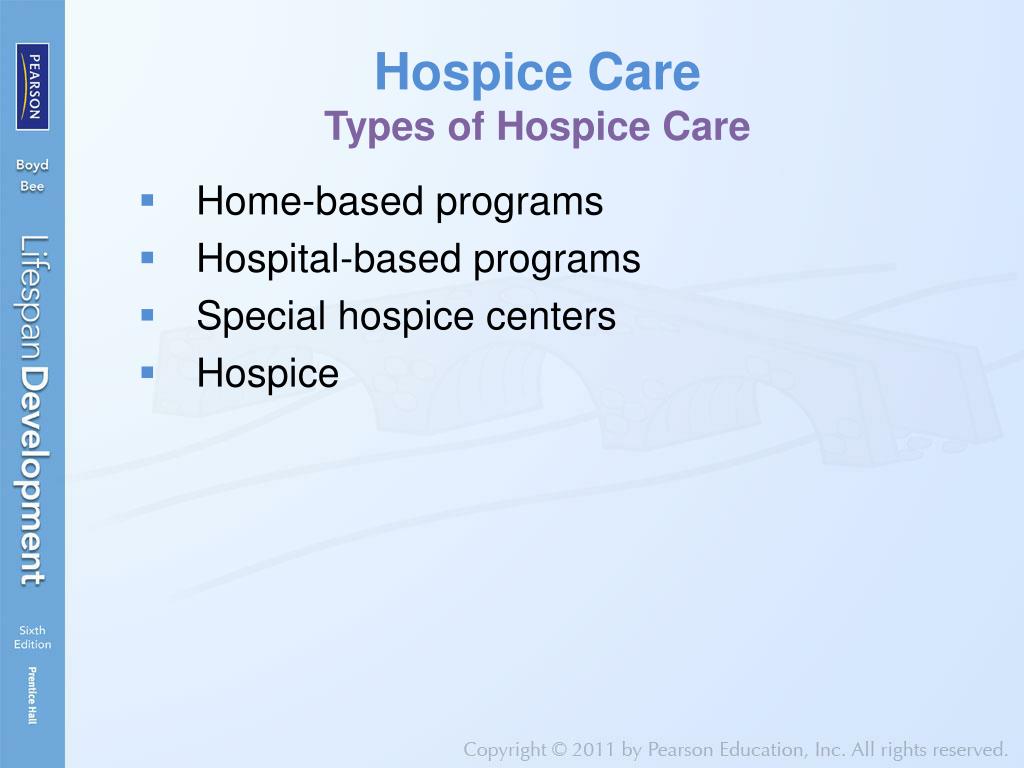 PEARSON

Boyd
Bee

Lifespan Development

Sixth
Edition

Prentice Hall

Hospice Care
Types of Hospice Care

- Home-based programs
- Hospital-based programs
- Special hospice centers
- Hospice

Copyright © 2011 by Pearson Education, Inc. All rights reserved.